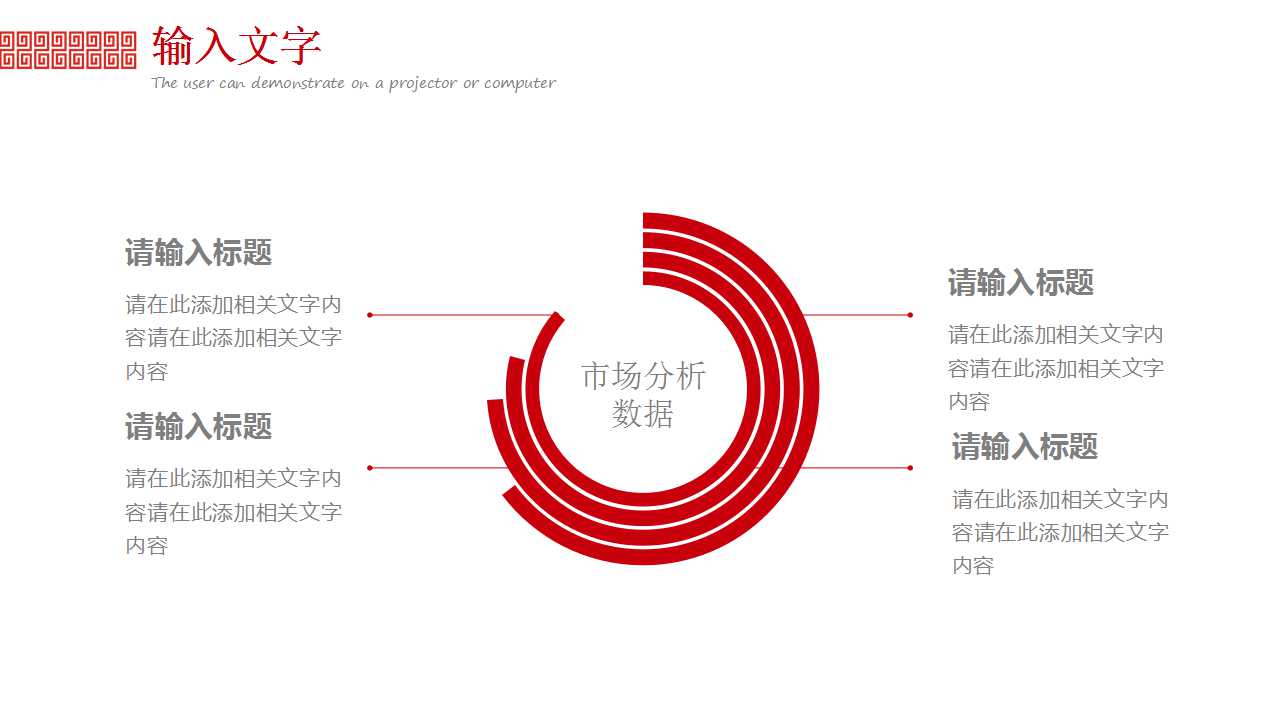 输入文字

The user can demonstrate on a projector or computer

请输入标题

请在此添加相关文字内容请在此添加相关文字内容

请输入标题

请在此添加相关文字内容请在此添加相关文字内容

市场分析数据

请输入标题

请在此添加相关文字内容请在此添加相关文字内容

请输入标题

请在此添加相关文字内容请在此添加相关文字内容